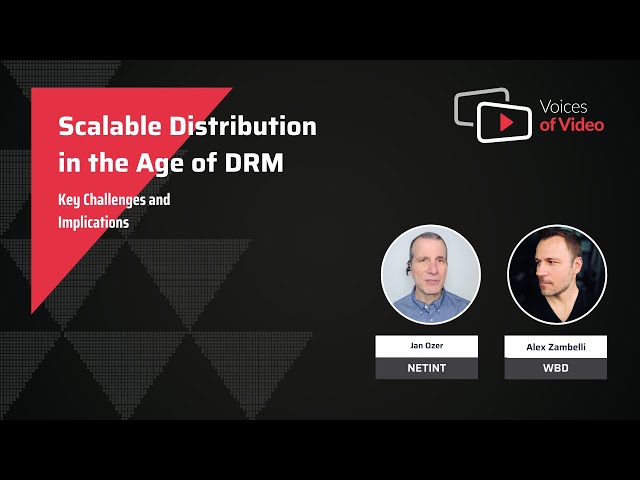 Scalable Distribution in the Age of DRM

Key Challenges and Implications

Voices of Video

Jan Ozer
NETINT

Alex Zambelli
WBD